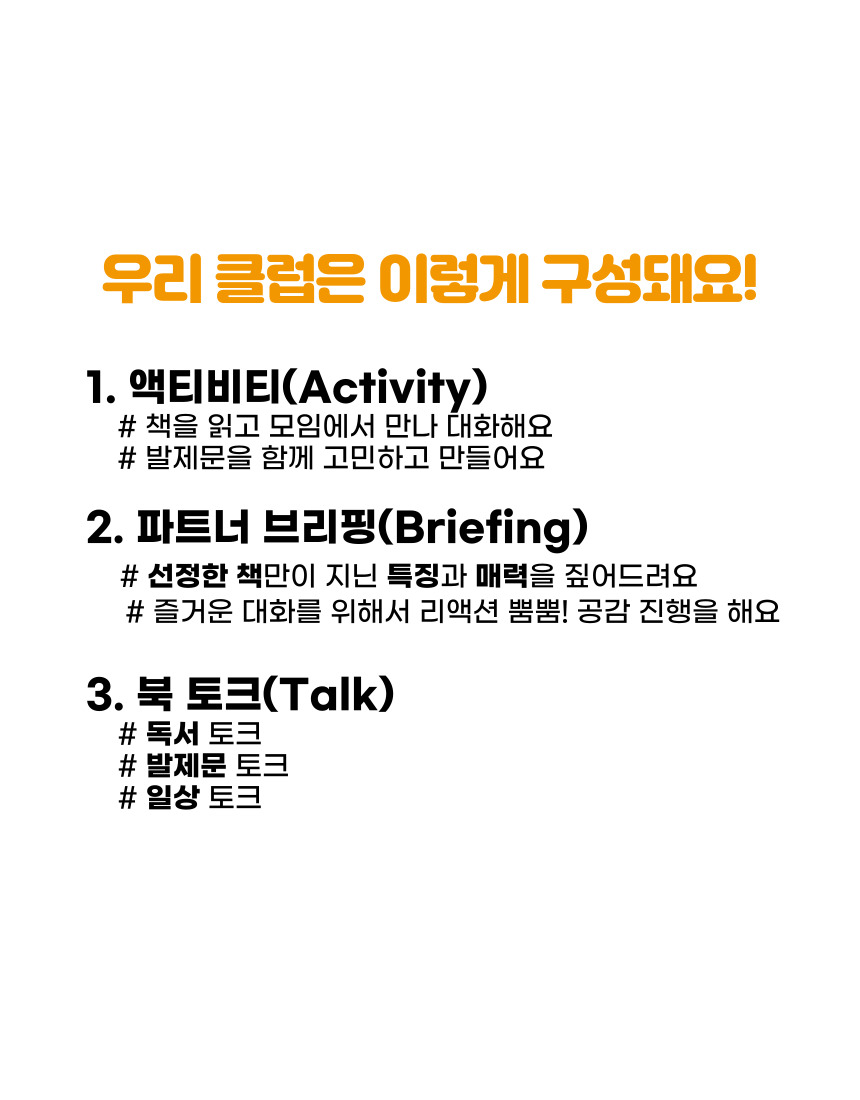 우리 클럽은 이렇게 구성돼요!

1. 액티비티(Activity)
# 책을 읽고 모임에서 만나 대화해요
# 발제문을 함께 고민하고 만들어요

2. 파트너 브리핑(Briefing)
# 선정한 책만이 지닌 특징과 매력을 짚어드려요
# 즐거운 대화를 위해서 리액션 뿜뿜! 공감 진행을 해요

3. 북 토크(Talk)
# 독서 토크
# 발제문 토크
# 일상 토크